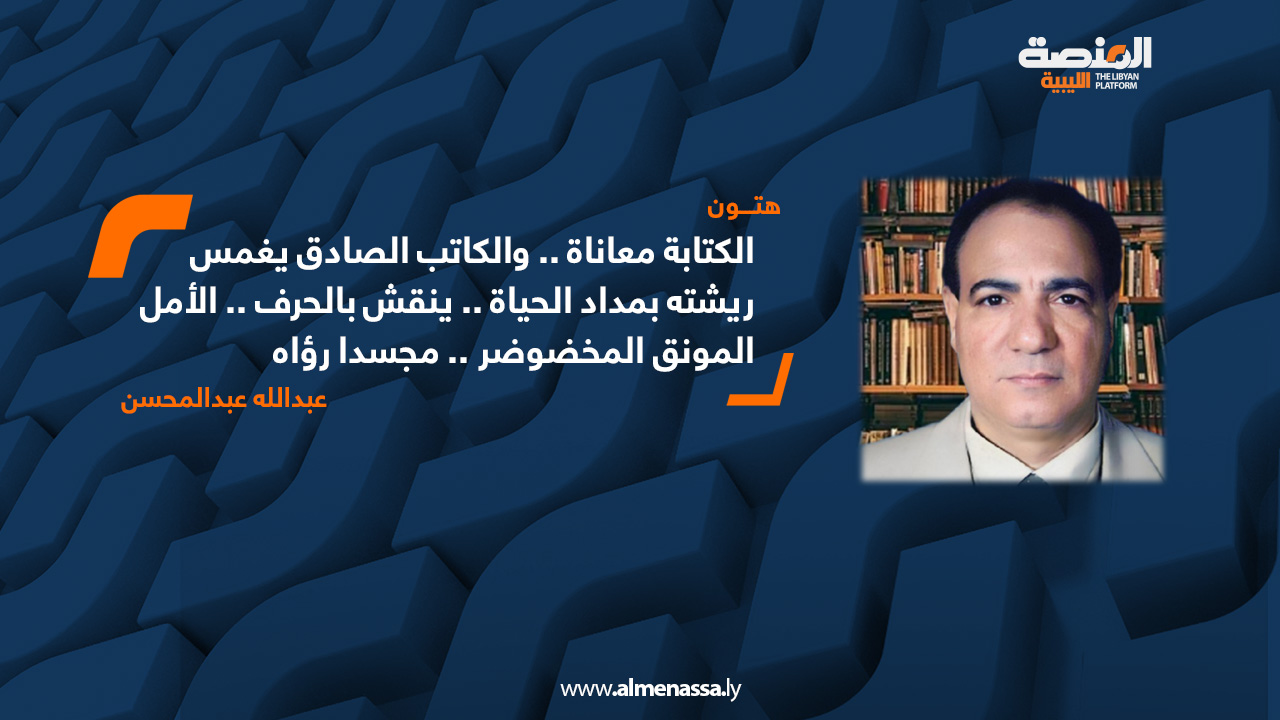 المنصة الليبية
THE LIBYAN PLATFORM

هتـون

الكتابة معاناة .. والكاتب الصادق يغمس ريشته بمداد الحياة .. ينقش بالحرف .. الأمل المونق المخضوضر .. مجسدا رؤاه

عبدالله عبدالمحسن

www.almenassa.ly